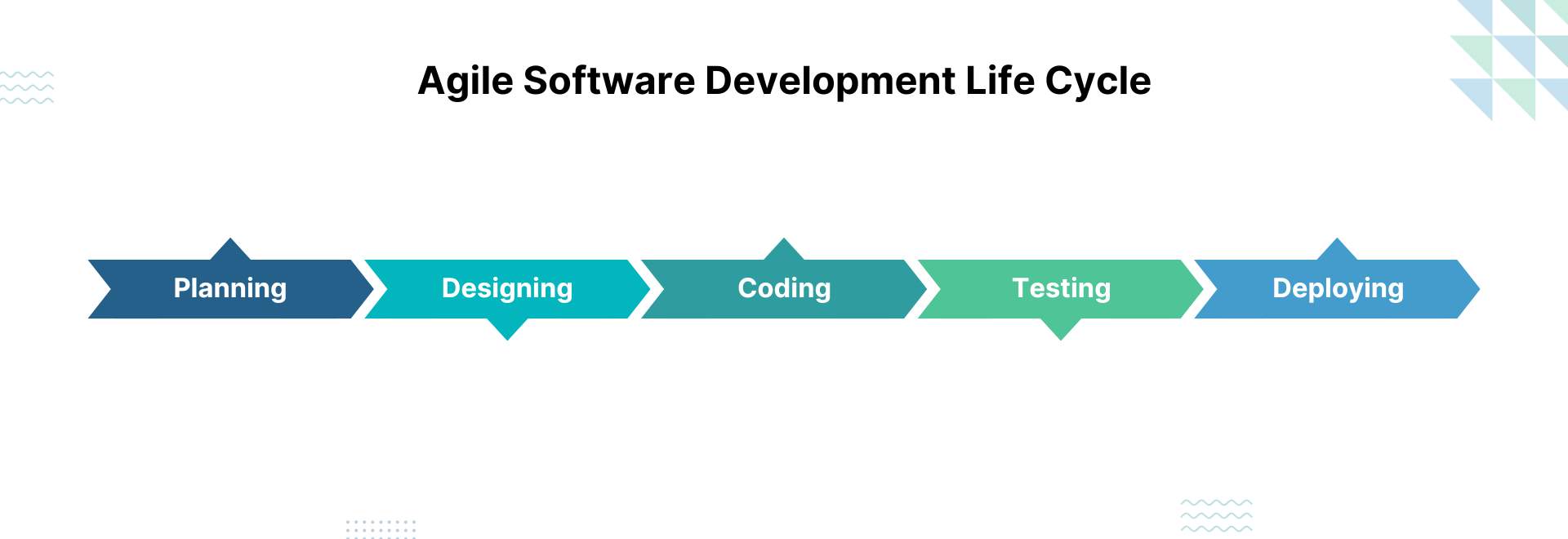 Agile Software Development Life Cycle

Planning

Designing

Coding

Testing

Deploying